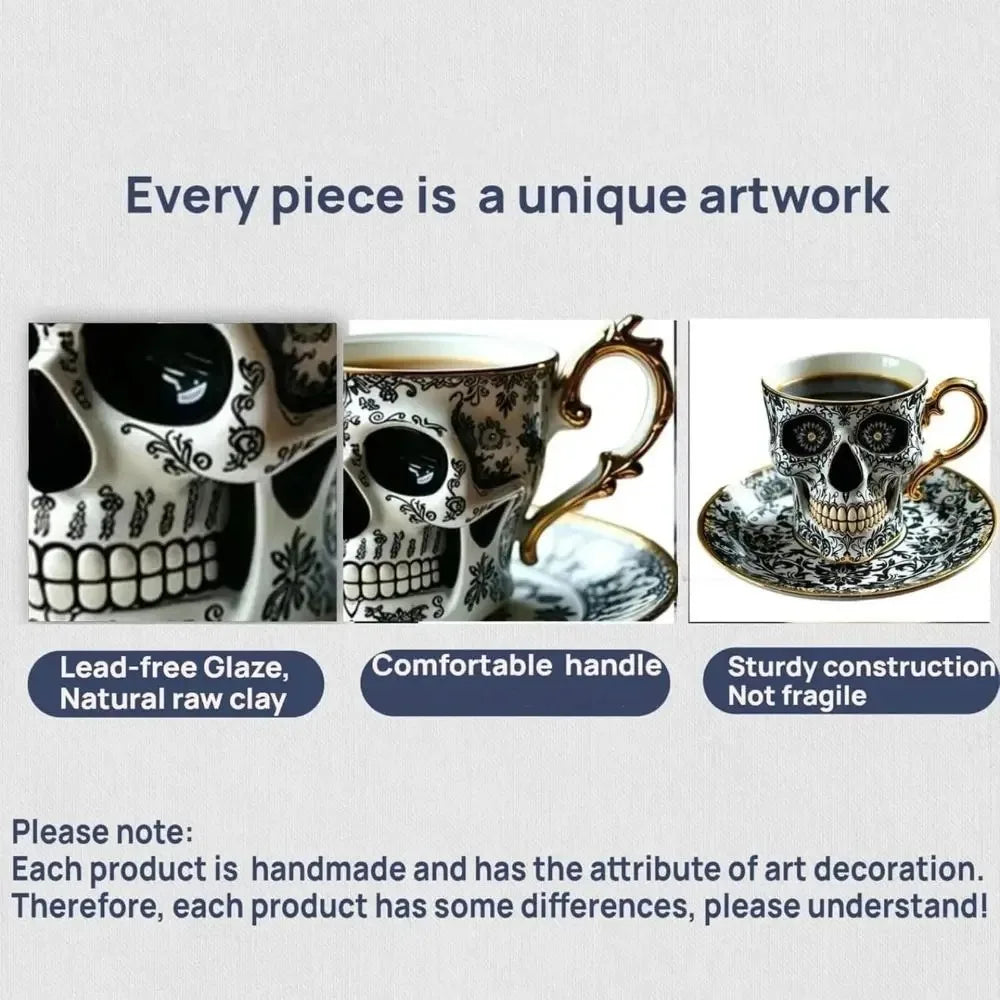 Every piece is  a unique artwork

Lead-free Glaze,
Natural raw clay

Comfortable  handle

Sturdy construction
Not fragile

Please note:
Each product is  handmade and has the attribute of art decoration.
Therefore, each product has some differences, please understand!